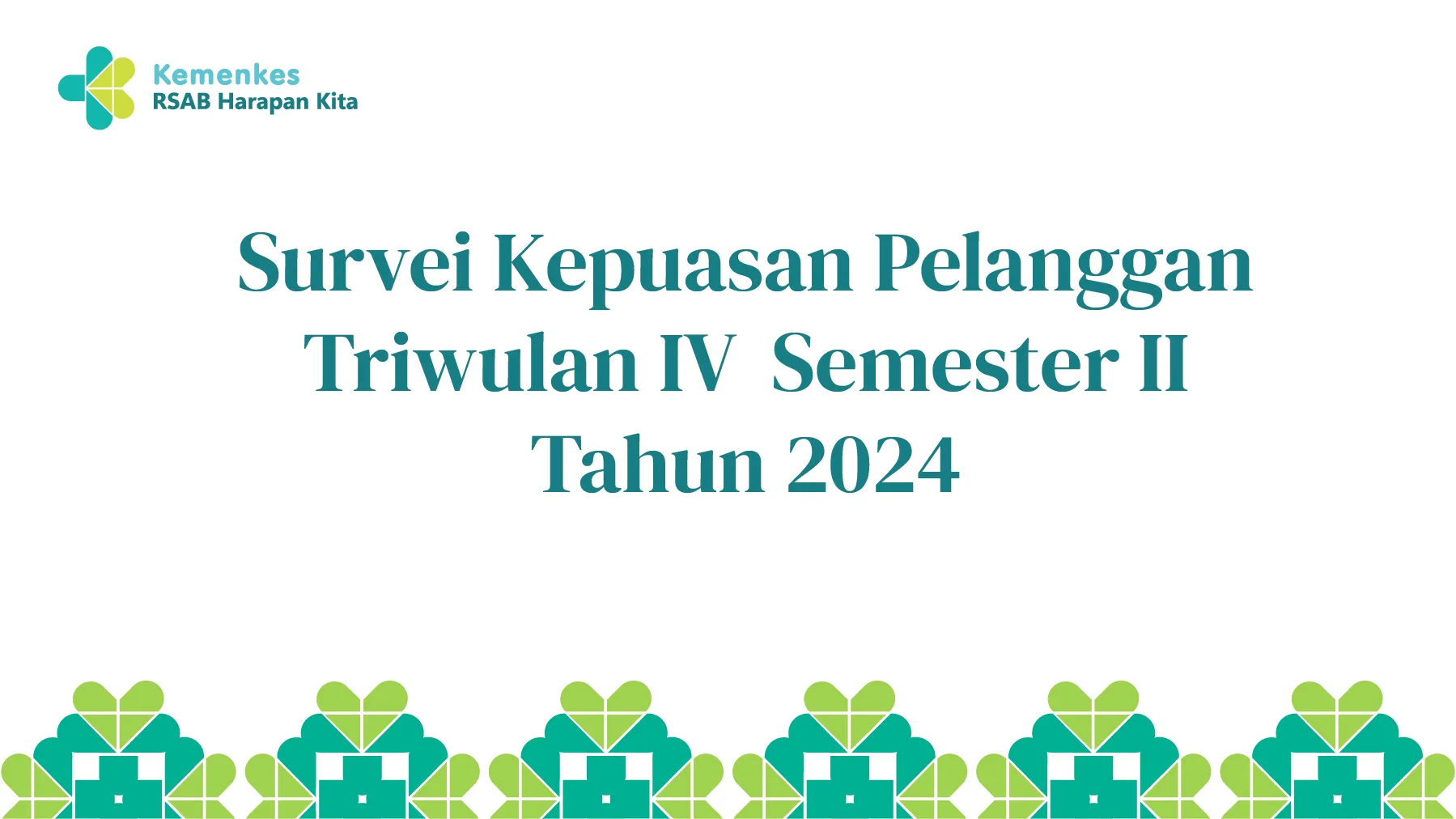 Kemenkes
RSAB Harapan Kita

Survei Kepuasan Pelanggan
Triwulan IV Semester II
Tahun 2024